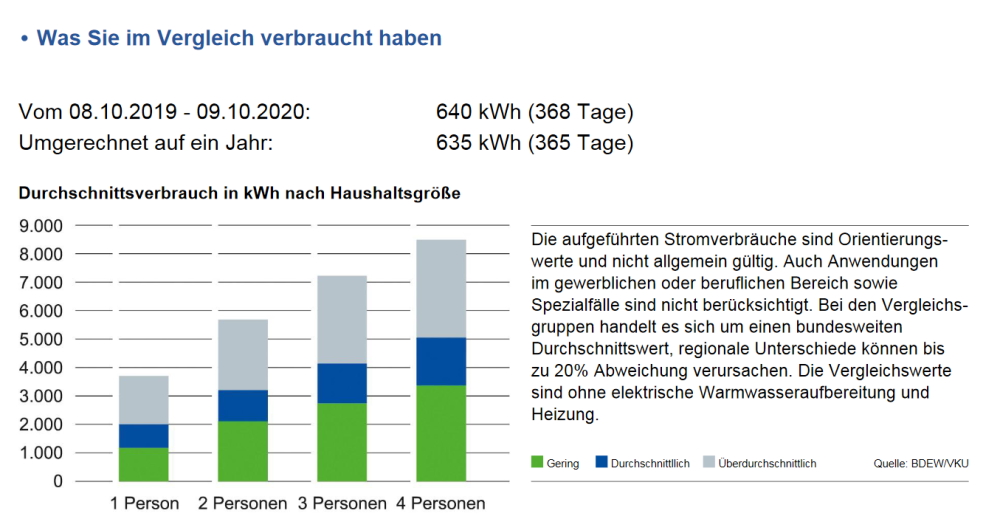 • Was Sie im Vergleich verbraucht haben

Vom 08.10.2019 - 09.10.2020: 640 kWh (368 Tage)
Umgerechnet auf ein Jahr: 635 kWh (365 Tage)

Durchschnittsverbrauch in kWh nach Haushaltsgröße

9.000
8.000
7.000
6.000
5.000
4.000
3.000
2.000
1.000
0

1 Person 2 Personen 3 Personen 4 Personen

Die aufgeführten Stromverbräuche sind Orientierungswerte und nicht allgemein gültig. Auch Anwendungen im gewerblichen oder beruflichen Bereich sowie Spezialfälle sind nicht berücksichtigt. Bei den Vergleichsgruppen handelt es sich um einen bundesweiten Durchschnittswert, regionale Unterschiede können bis zu 20% Abweichung verursachen. Die Vergleichswerte sind ohne elektrische Warmwasseraufbereitung und Heizung.

Gering Durchschnittlich Überdurchschnittlich Quelle: BDEW/VKU